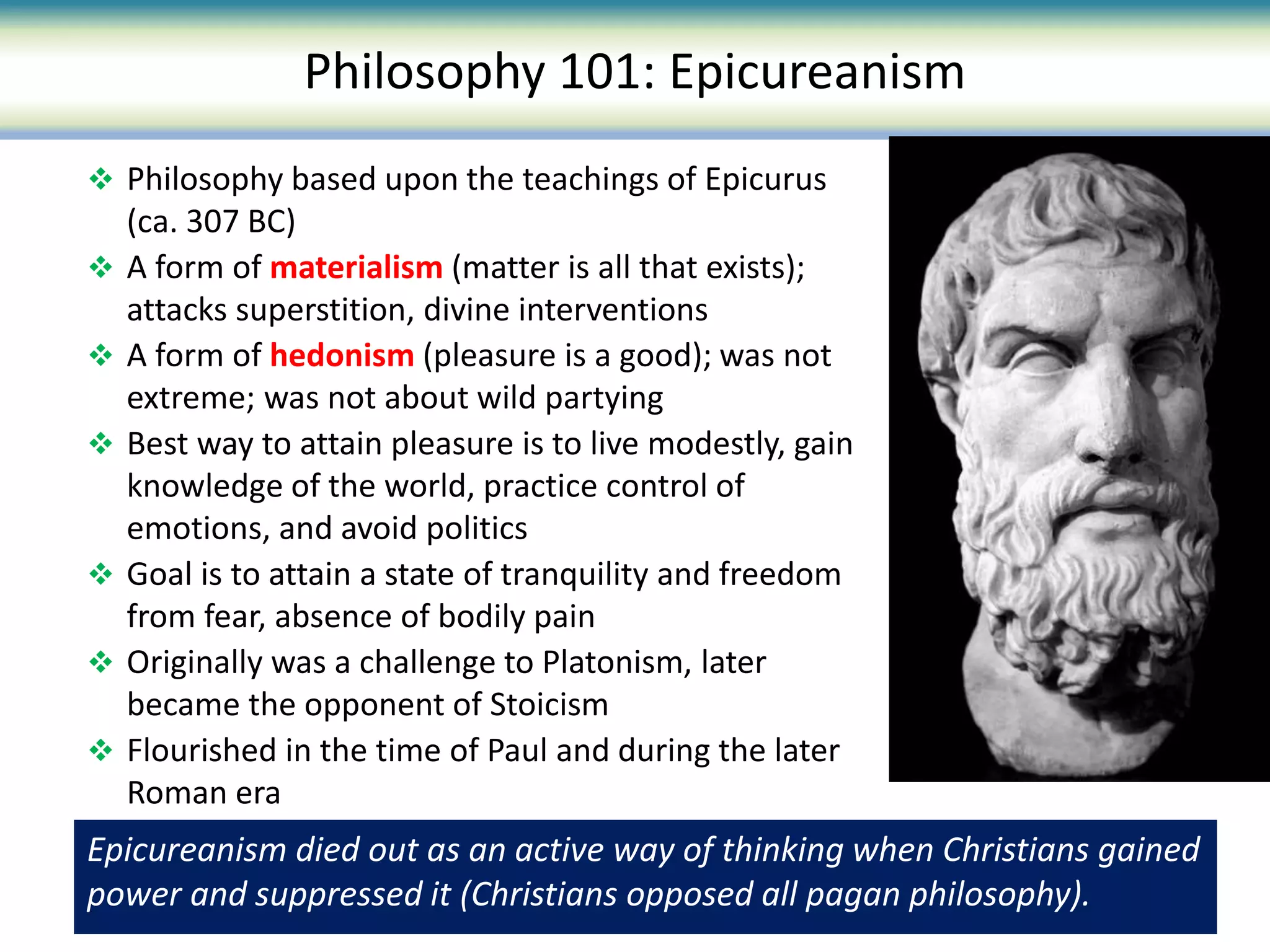 Philosophy 101: Epicureanism

❖ Philosophy based upon the teachings of Epicurus (ca. 307 BC)
❖ A form of materialism (matter is all that exists); attacks superstition, divine interventions
❖ A form of hedonism (pleasure is a good); was not extreme; was not about wild partying
❖ Best way to attain pleasure is to live modestly, gain knowledge of the world, practice control of emotions, and avoid politics
❖ Goal is to attain a state of tranquility and freedom from fear, absence of bodily pain
❖ Originally was a challenge to Platonism, later became the opponent of Stoicism
❖ Flourished in the time of Paul and during the later Roman era

Epicureanism died out as an active way of thinking when Christians gained power and suppressed it (Christians opposed all pagan philosophy).